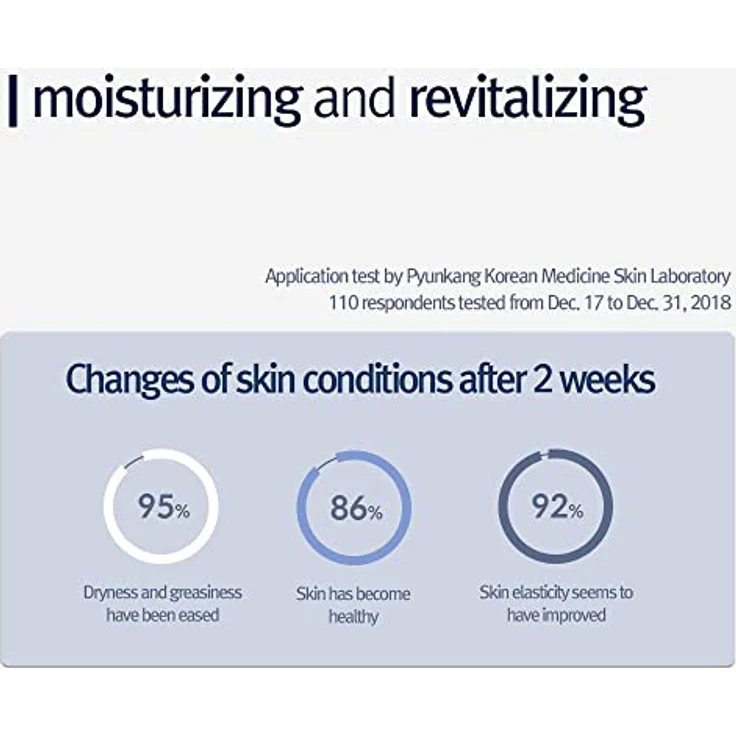 moisturizing and revitalizing

Application test by Pyunkang Korean Medicine Skin Laboratory
110 respondents tested from Dec. 17 to Dec. 31, 2018

Changes of skin conditions after 2 weeks

95%
Dryness and greasiness have been eased

86%
Skin has become healthy

92%
Skin elasticity seems to have improved